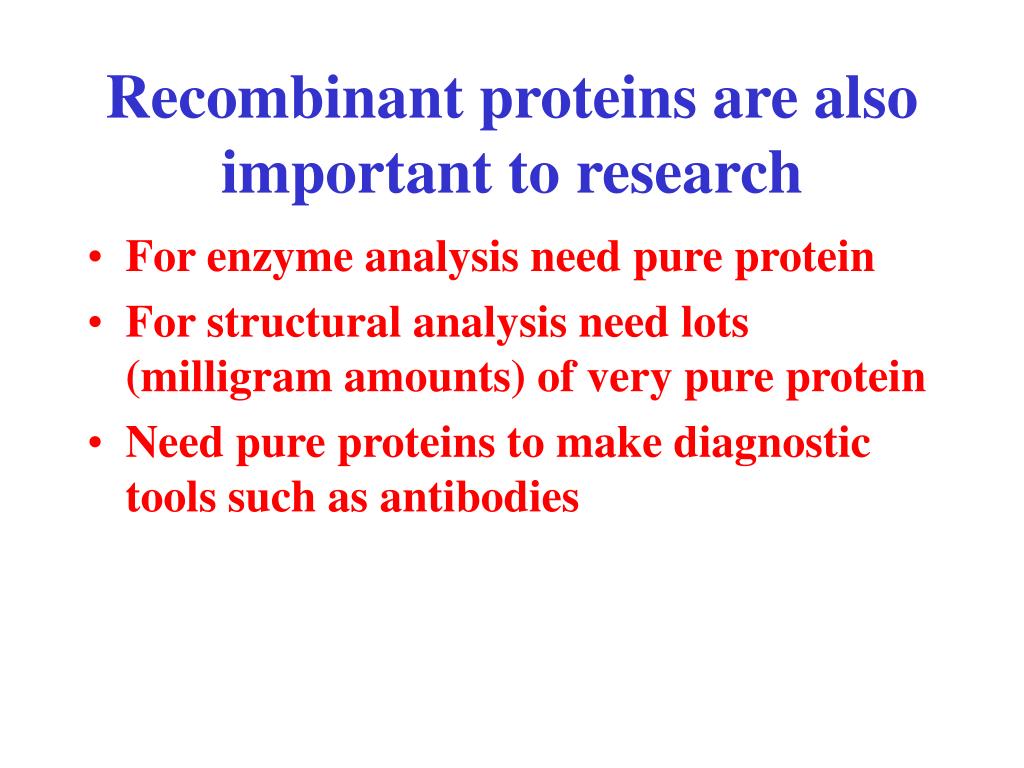 Recombinant proteins are also important to research

• For enzyme analysis need pure protein
• For structural analysis need lots (milligram amounts) of very pure protein
• Need pure proteins to make diagnostic tools such as antibodies